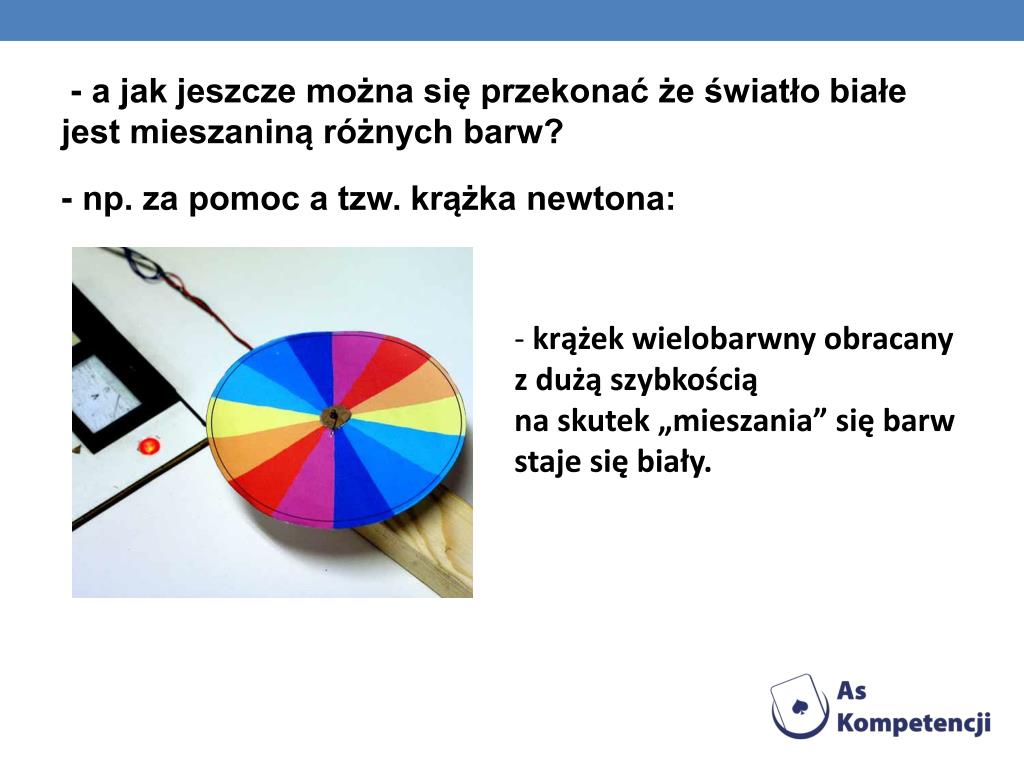 - a jak jeszcze można się przekonać że światło białe jest mieszaniną różnych barw?

- np. za pomoc a tzw. krążka newtona:

- krążek wielobarwny obracany z dużą szybkością
na skutek „mieszania” się barw staje się biały.

As Kompetencji